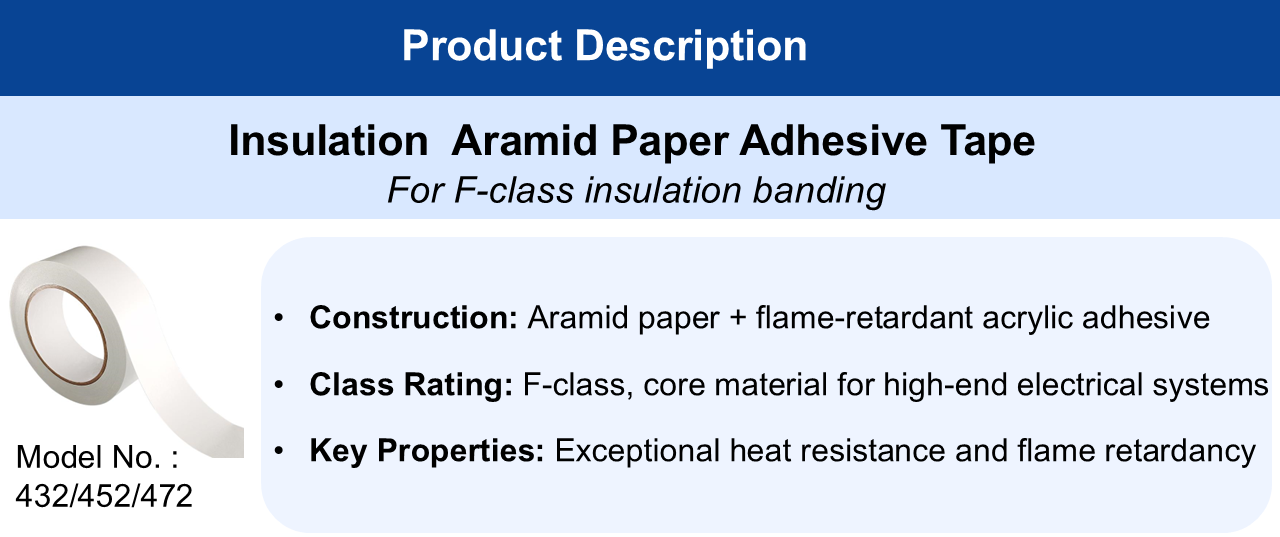 Product Description

Insulation Aramid Paper Adhesive Tape
For F-class insulation banding

Model No. : 432/452/472

• Construction: Aramid paper + flame-retardant acrylic adhesive

• Class Rating: F-class, core material for high-end electrical systems

• Key Properties: Exceptional heat resistance and flame retardancy